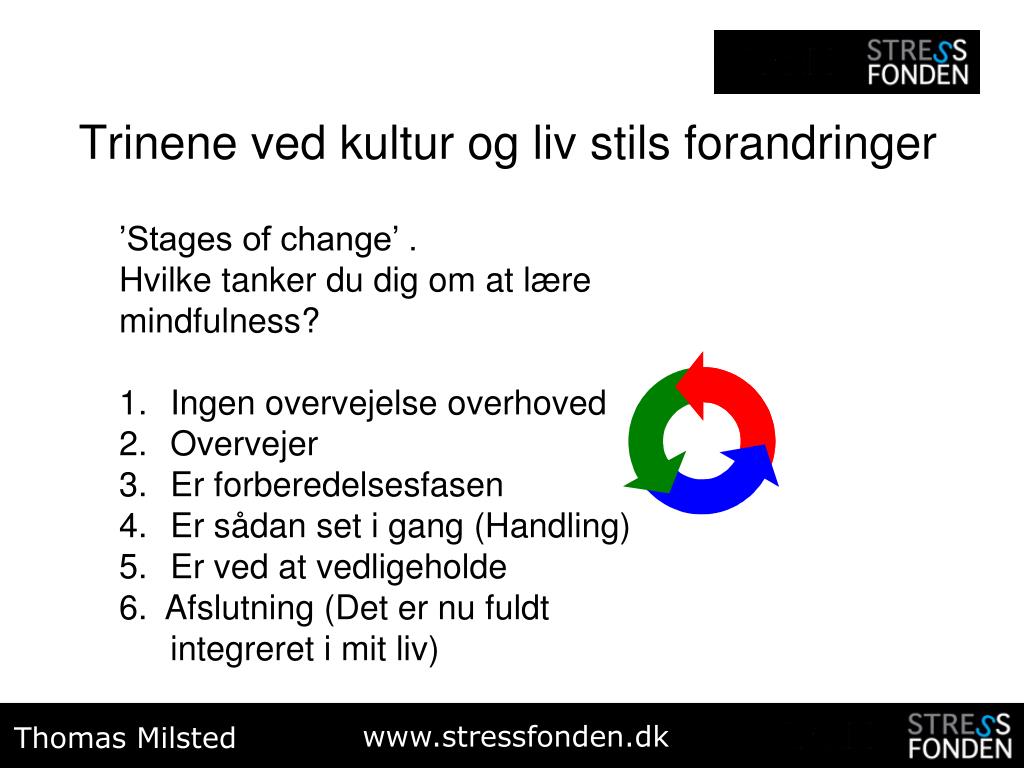 STRESS FONDEN

Trinene ved kultur og liv stils forandringer

’Stages of change’ .
Hvilke tanker du dig om at lære mindfulness?

1. Ingen overvejelse overhoved
2. Overvejer
3. Er forberedelsesfasen
4. Er sådan set i gang (Handling)
5. Er ved at vedligeholde
6. Afslutning (Det er nu fuldt integreret i mit liv)

Thomas Milsted
www.stressfonden.dk
STRESS FONDEN